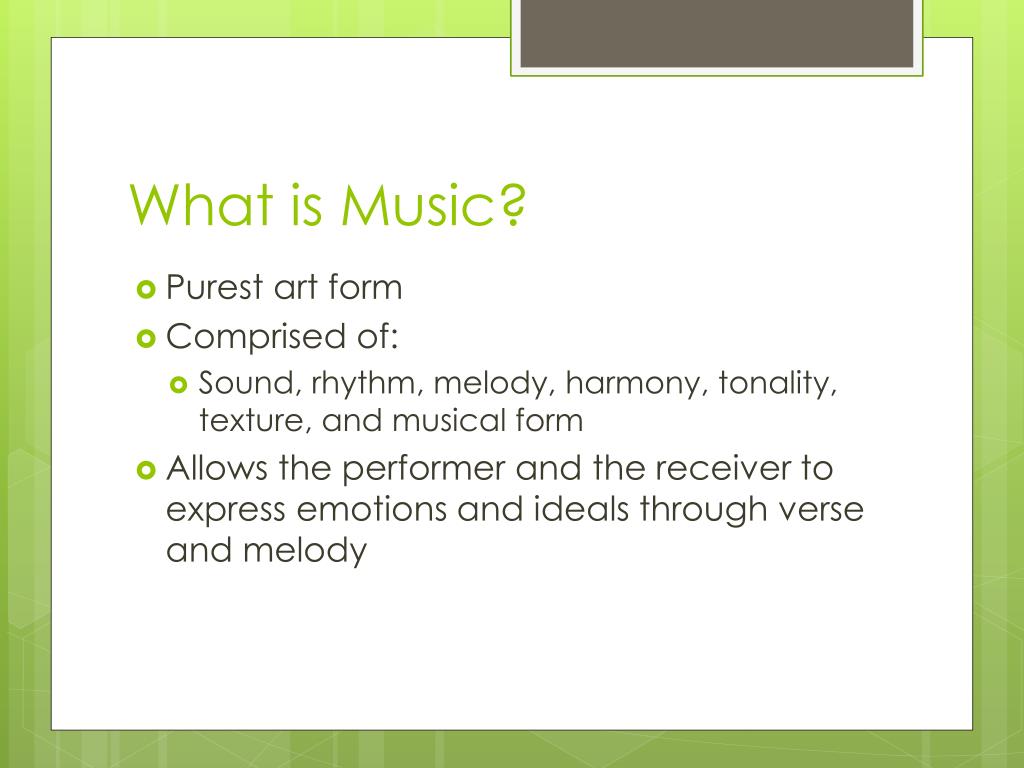 What is Music?

Purest art form

Comprised of:

Sound, rhythm, melody, harmony, tonality, texture, and musical form

Allows the performer and the receiver to express emotions and ideals through verse and melody